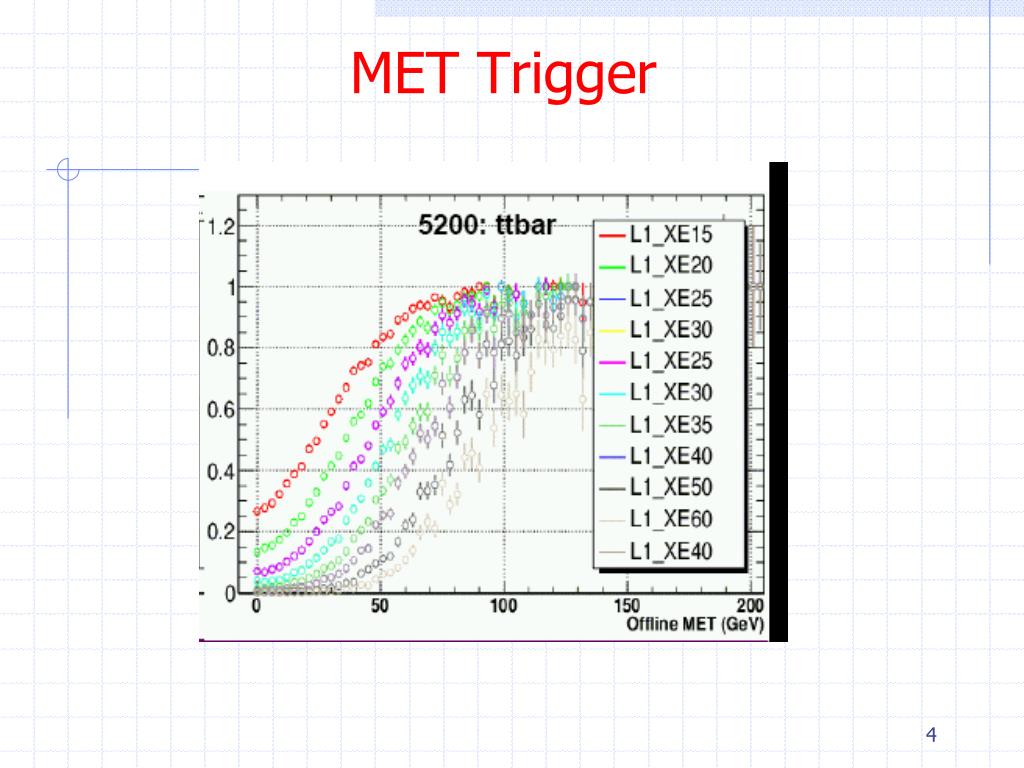 MET Trigger

5200: ttbar

L1_XE15
L1_XE20
L1_XE25
L1_XE30
L1_XE25
L1_XE30
L1_XE35
L1_XE40
L1_XE50
L1_XE60
L1_XE40

1.2
1
0.8
0.6
0.4
0.2
0

0
50
100
150
200
Offline MET (GeV)

4